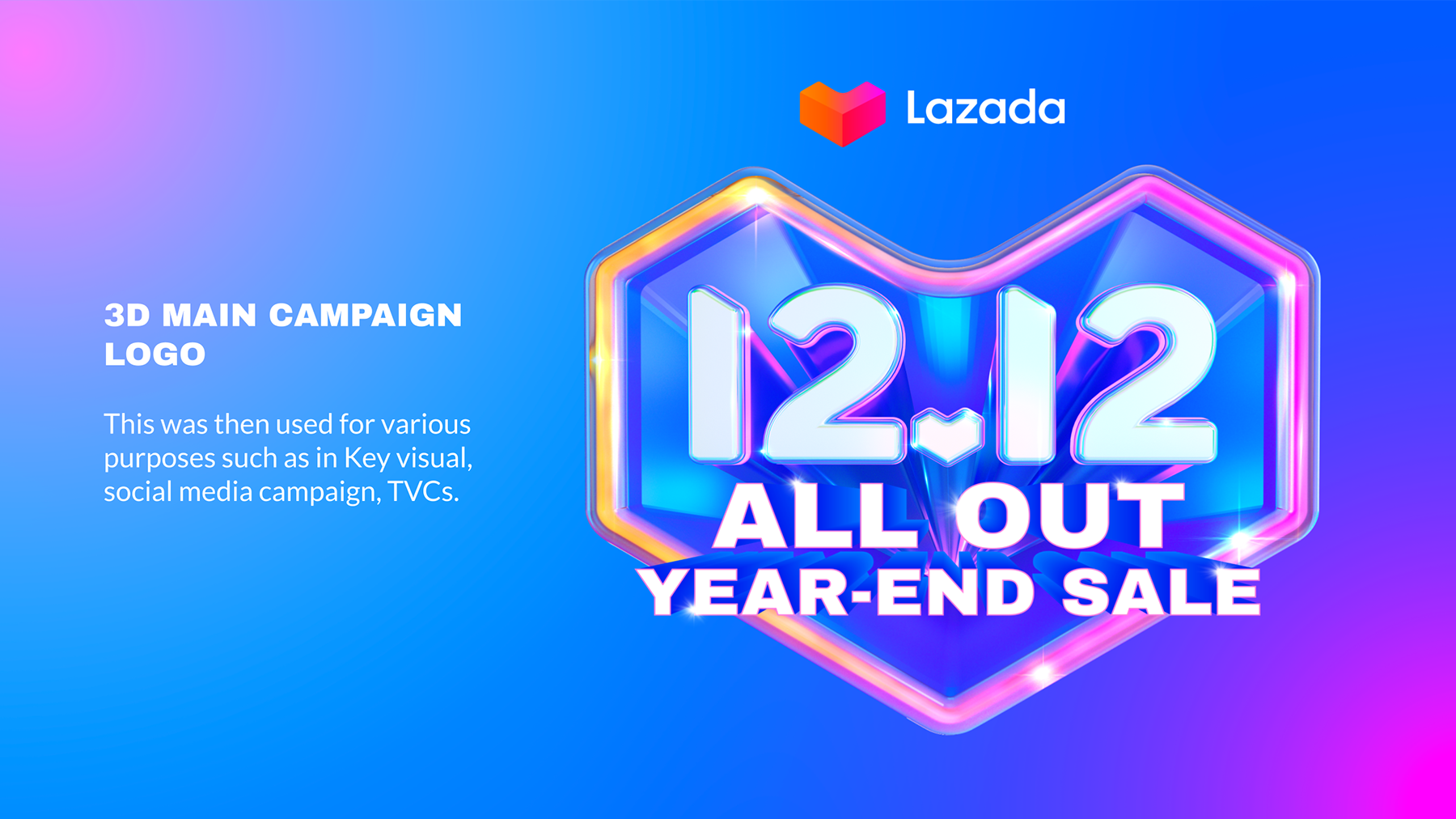 3D MAIN CAMPAIGN LOGO

This was then used for various purposes such as in Key visual, social media campaign, TVCs.

Lazada

12.12

ALL OUT

YEAR-END SALE